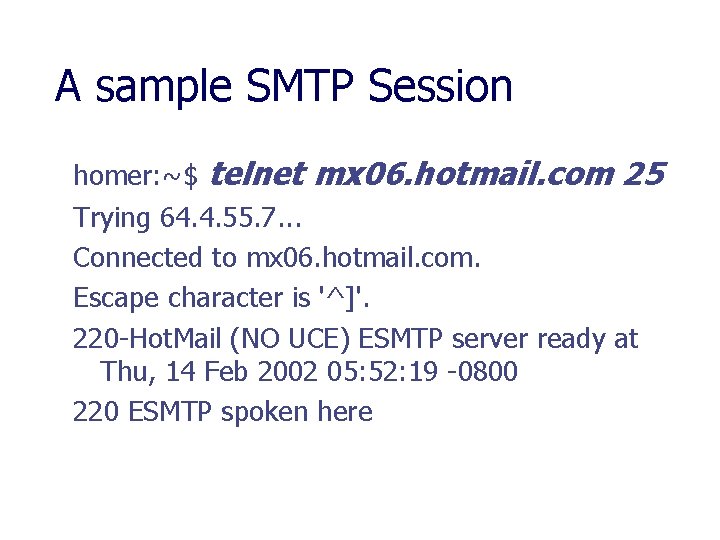 A sample SMTP Session

homer:~$ telnet mx06.hotmail.com 25

Trying 64.4.55.7...

Connected to mx06.hotmail.com.

Escape character is '^]'.

220-HotMail (NO UCE) ESMTP server ready at Thu, 14 Feb 2002 05:52:19 -0800

220 ESMTP spoken here